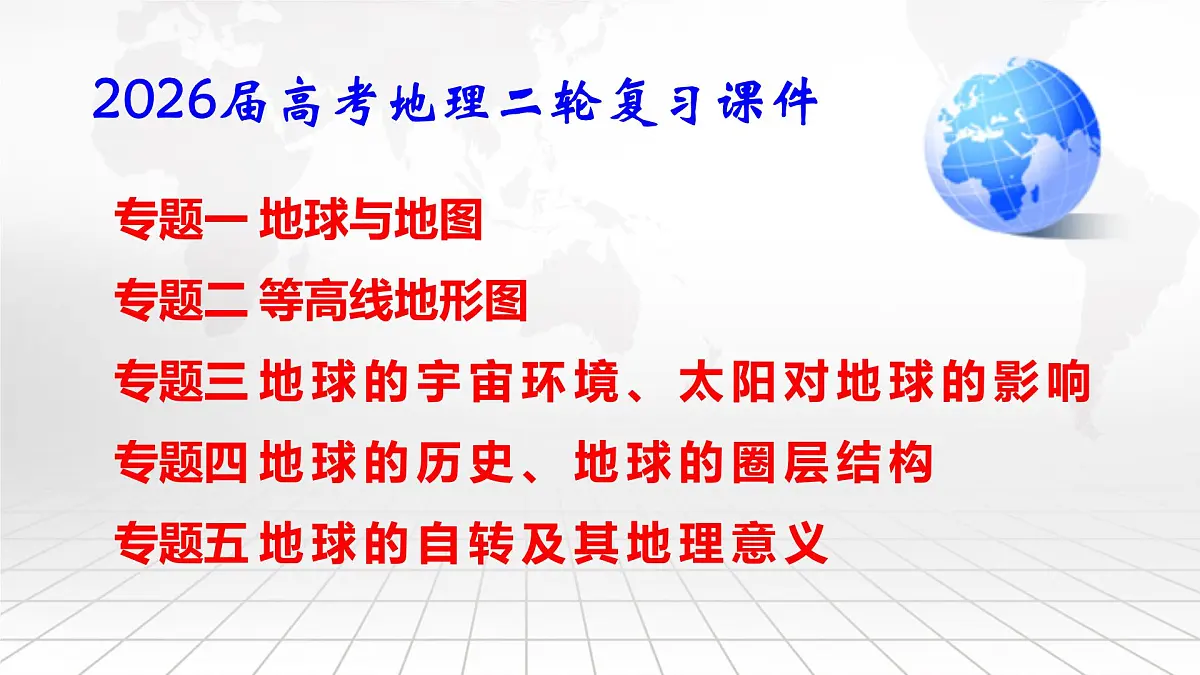 2026届高考地理二轮复习课件

专题一 地球与地图

专题二 等高线地形图

专题三 地球的宇宙环境、太阳对地球的影响

专题四 地球的历史、地球的圈层结构

专题五 地球的自转及其地理意义